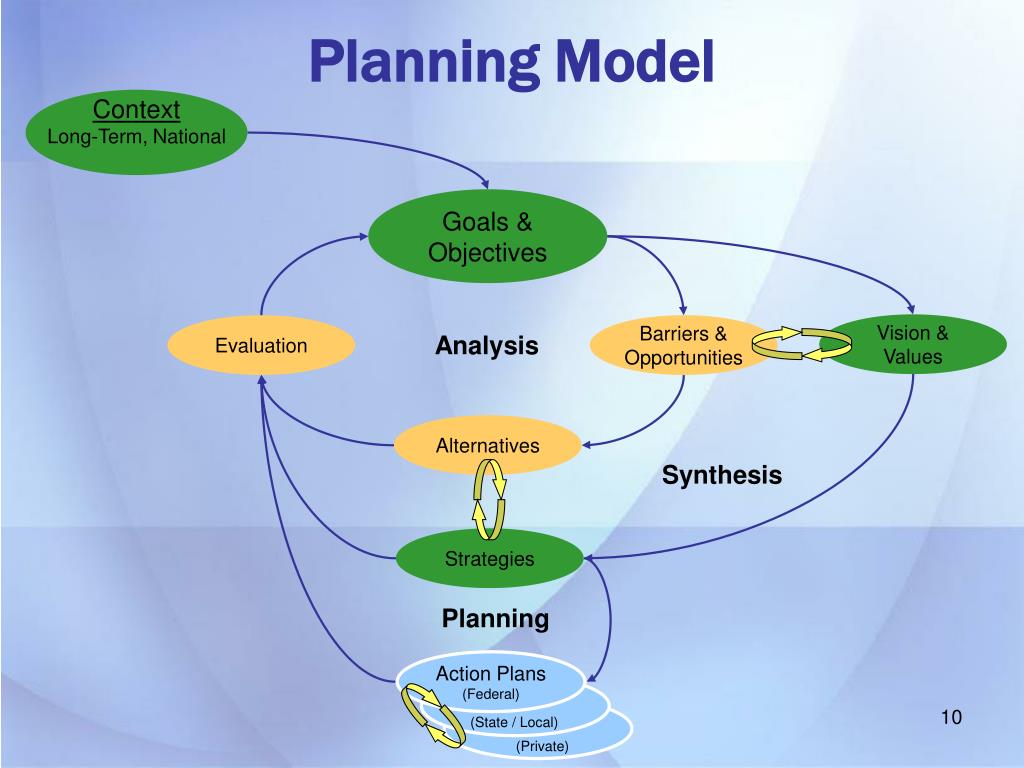 Planning Model

Context
Long-Term, National

Goals & Objectives

Evaluation

Analysis

Barriers & Opportunities

Vision & Values

Alternatives

Synthesis

Strategies

Planning

Action Plans
(Federal)
(State / Local)
(Private)

10